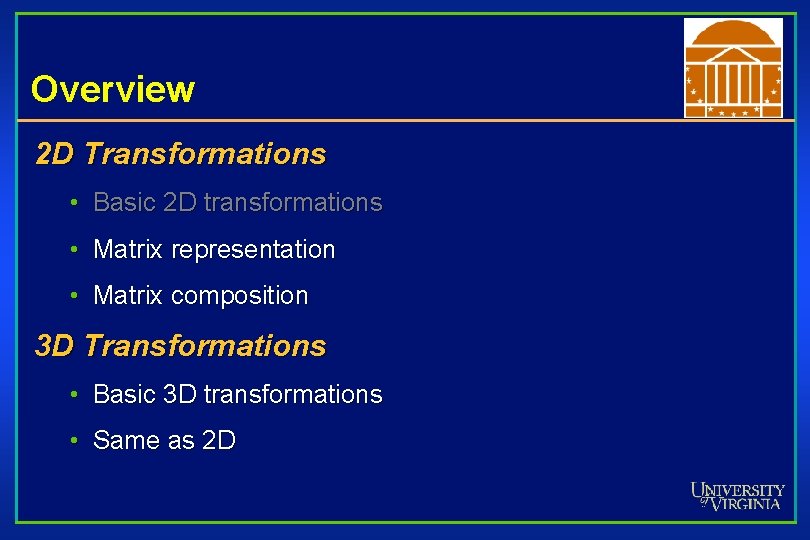 Overview

2D Transformations

• Basic 2D transformations

• Matrix representation

• Matrix composition

3D Transformations

• Basic 3D transformations

• Same as 2D

UNIVERSITY of VIRGINIA